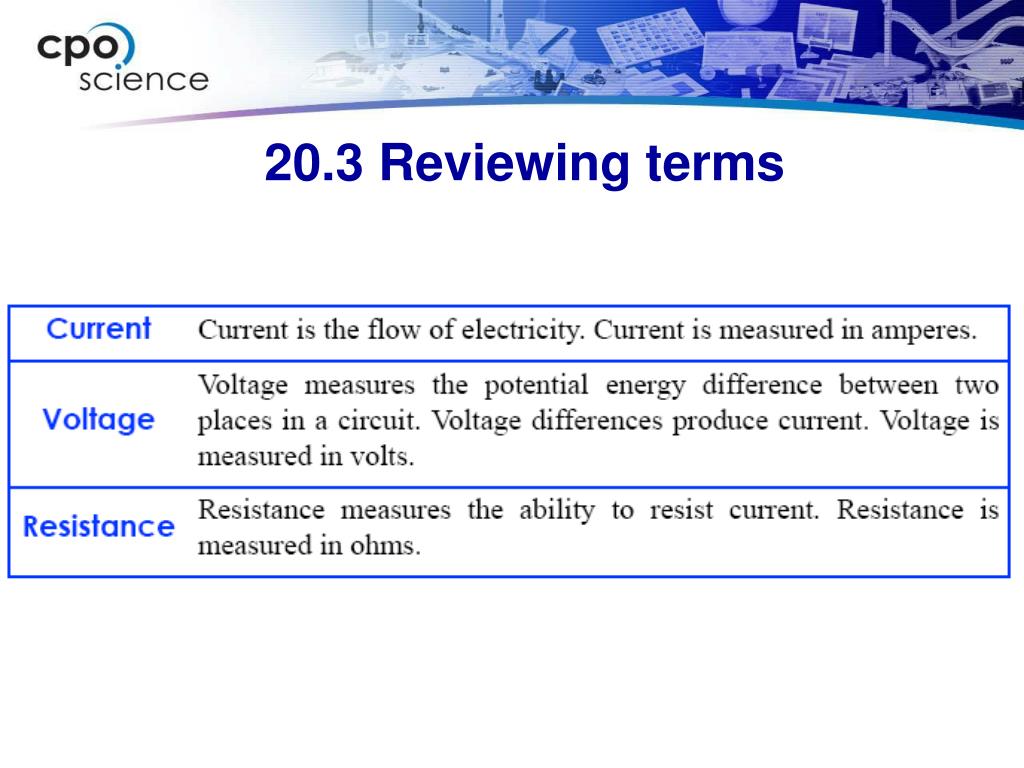 cpo science

20.3 Reviewing terms

| | |
|---|---|
| Current | Current is the flow of electricity. Current is measured in amperes. |
| Voltage | Voltage measures the potential energy difference between two places in a circuit. Voltage differences produce current. Voltage is measured in volts. |
| Resistance | Resistance measures the ability to resist current. Resistance is measured in ohms. |